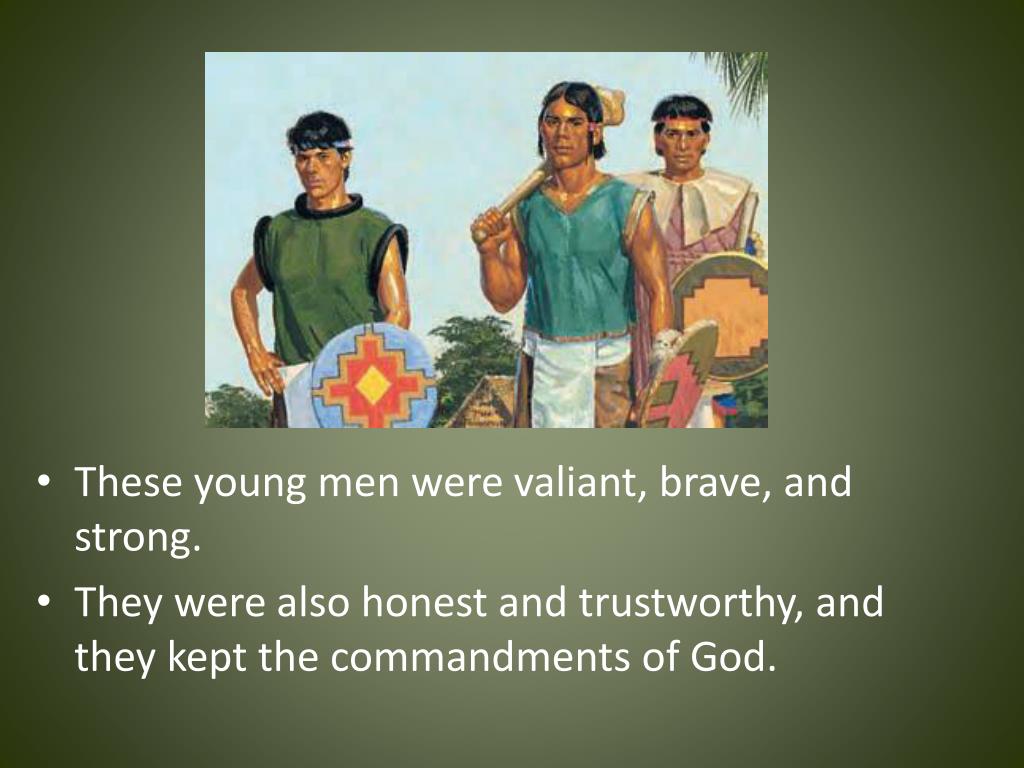 • These young men were valiant, brave, and strong.
• They were also honest and trustworthy, and they kept the commandments of God.